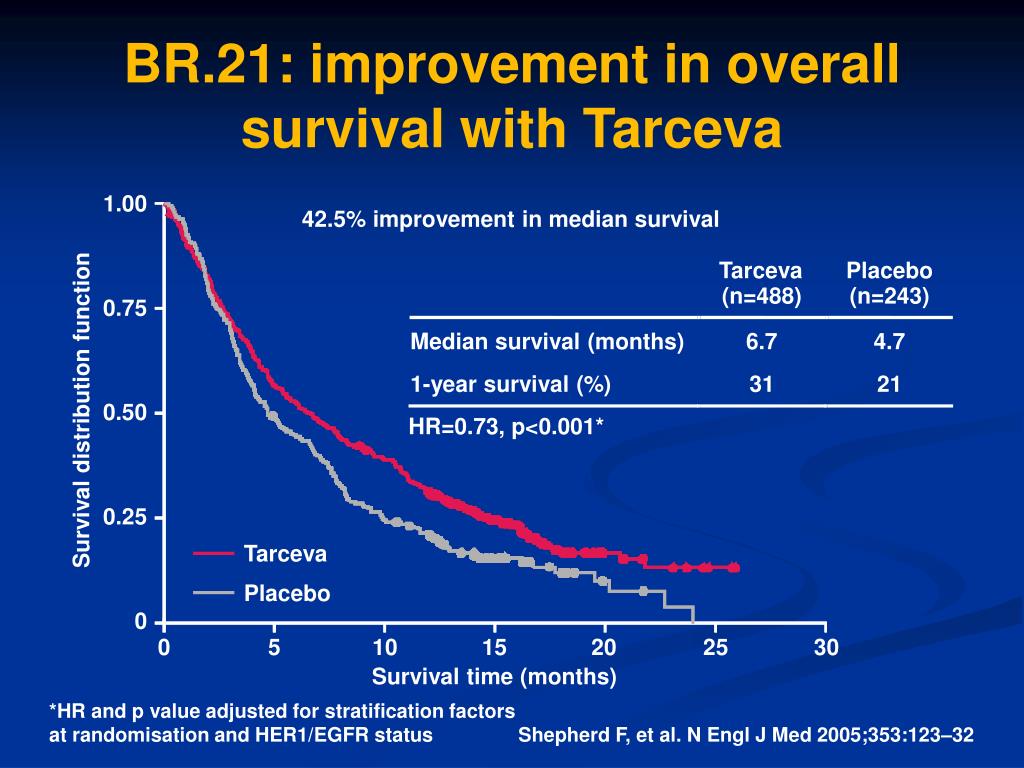 BR.21: improvement in overall survival with Tarceva

42.5% improvement in median survival

| | Tarceva (n=488) | Placebo (n=243) |
|---|---|---|
| Median survival (months) | 6.7 | 4.7 |
| 1-year survival (%) | 31 | 21 |

HR=0.73, p<0.001*

Survival distribution function

1.00
0.75
0.50
0.25
0

Tarceva
Placebo

0 5 10 15 20 25 30

Survival time (months)

*HR and p value adjusted for stratification factors at randomisation and HER1/EGFR status

Shepherd F, et al. N Engl J Med 2005;353:123–32